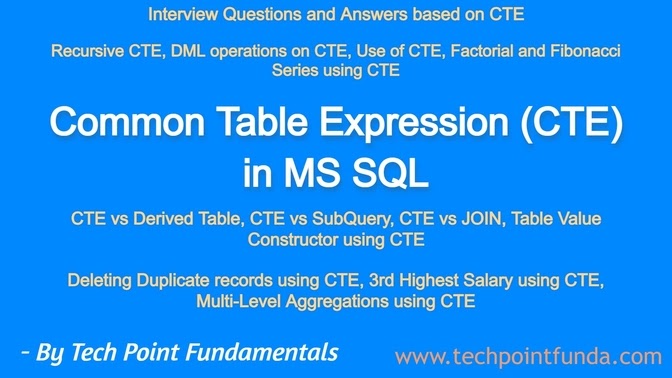 Interview Questions and Answers based on CTE

Recursive CTE, DML operations on CTE, Use of CTE, Factorial and Fibonacci Series using CTE

Common Table Expression (CTE) in MS SQL

CTE vs Derived Table, CTE vs SubQuery, CTE vs JOIN, Table Value Constructor using CTE

Deleting Duplicate records using CTE, 3rd Highest Salary using CTE, Multi-Level Aggregations using CTE

- By Tech Point Fundamentals

www.techpointfunda.com